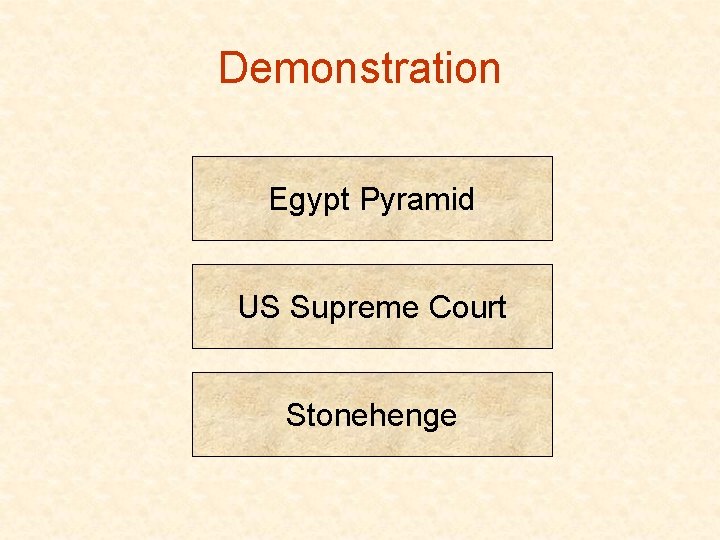 Demonstration

Egypt Pyramid

US Supreme Court

Stonehenge